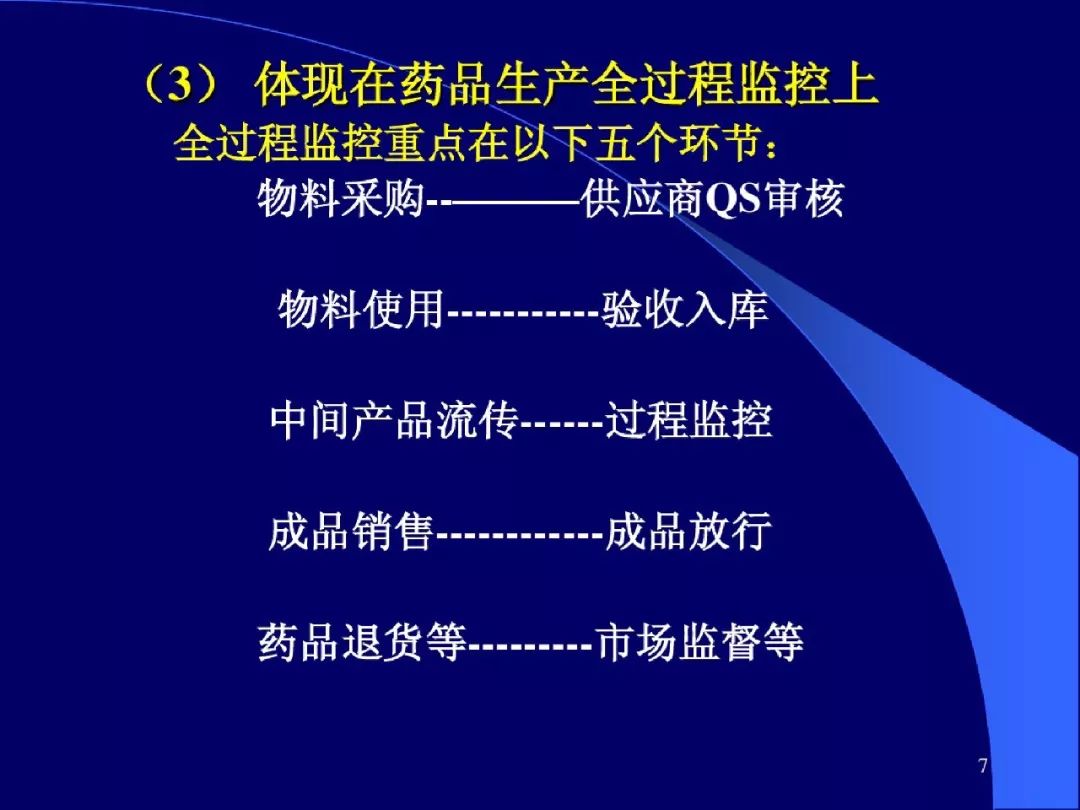 （3） 体现在药品生产全过程监控上
全过程监控重点在以下五个环节：

物料采购--———供应商QS审核

物料使用-----------验收入库

中间产品流传------过程监控

成品销售------------成品放行

药品退货等---------市场监督等

7